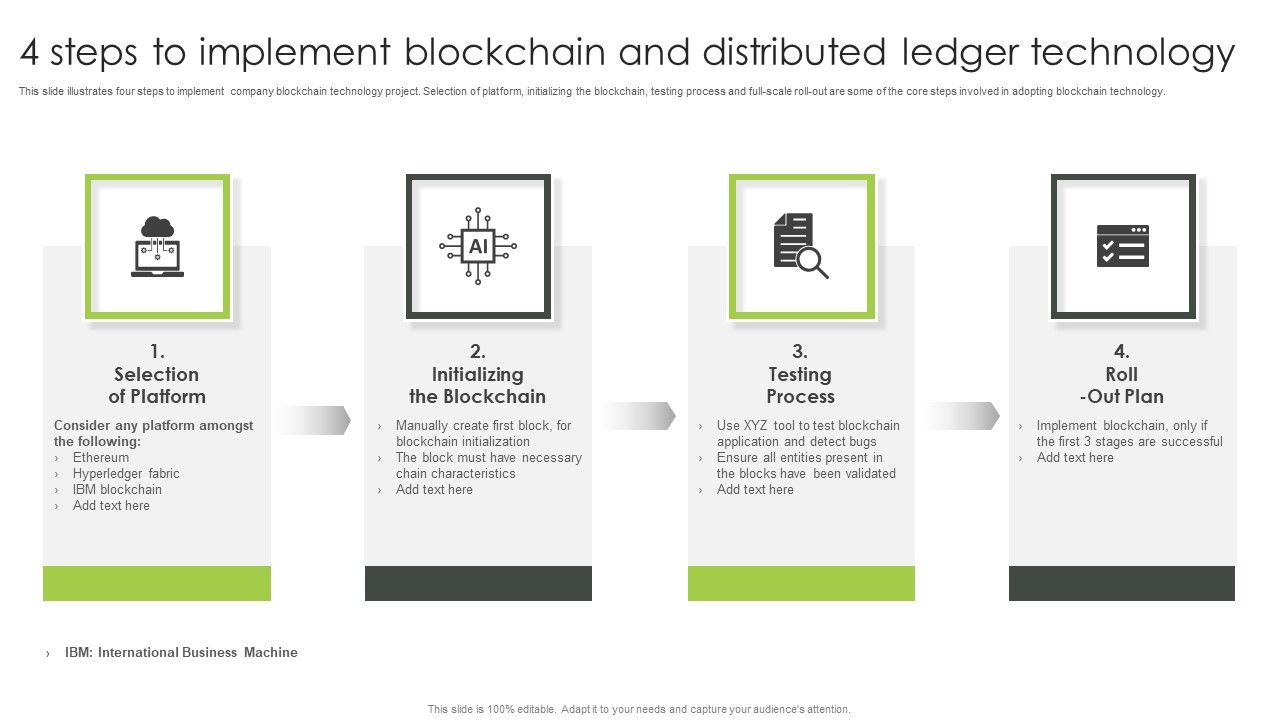 4 steps to implement blockchain and distributed ledger technology

This slide illustrates four steps to implement company blockchain technology project. Selection of platform, initializing the blockchain, testing process and full-scale roll-out are some of the core steps involved in adopting blockchain technology.

AI

1.
Selection of Platform

Consider any platform amongst the following:
› Ethereum
› Hyperledger fabric
› IBM blockchain
› Add text here

2.
Initializing the Blockchain

› Manually create first block, for blockchain initialization
› The block must have necessary chain characteristics
› Add text here

3.
Testing Process

› Use XYZ tool to test blockchain application and detect bugs
› Ensure all entities present in the blocks have been validated
› Add text here

4.
Roll -Out Plan

› Implement blockchain, only if the first 3 stages are successful
› Add text here

› IBM: International Business Machine

This slide is 100% editable. Adapt it to your needs and capture your audience's attention.